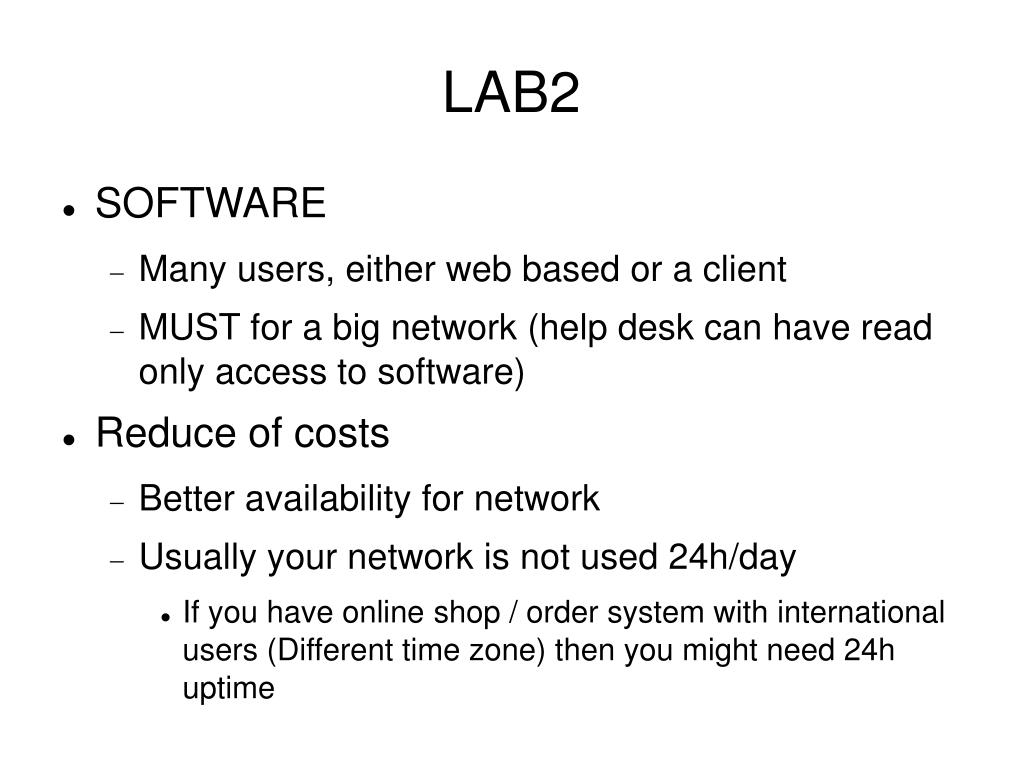 LAB2

- SOFTWARE
  - Many users, either web based or a client
  - MUST for a big network (help desk can have read only access to software)
- Reduce of costs
  - Better availability for network
  - Usually your network is not used 24h/day
    - If you have online shop / order system with international users (Different time zone) then you might need 24h uptime